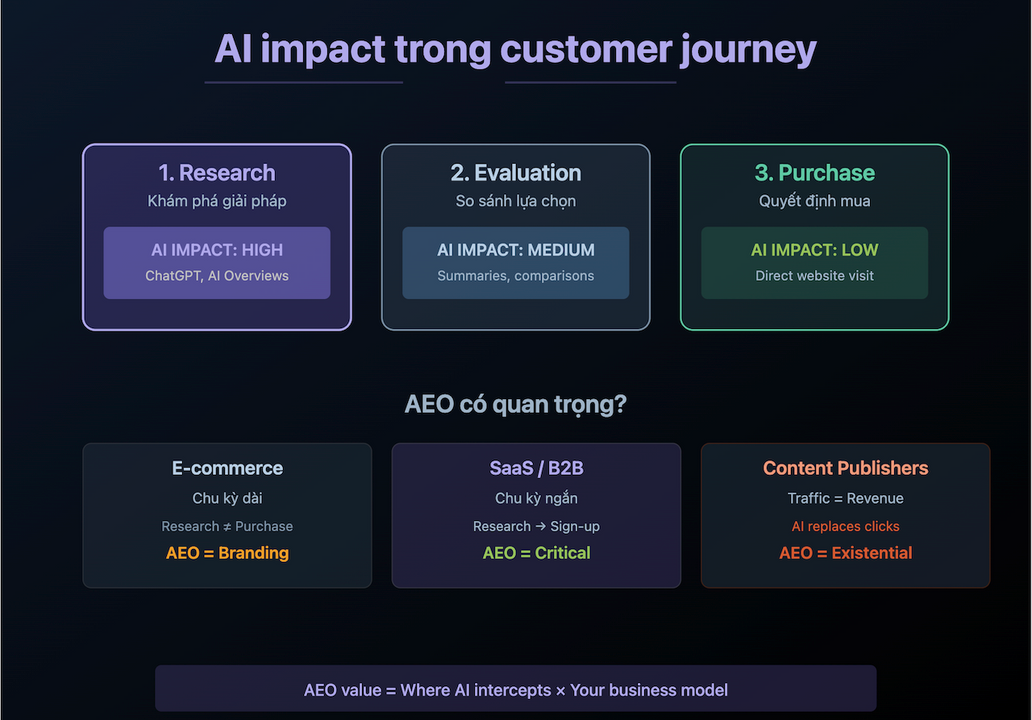 AI impact trong customer journey

1. Research
Khám phá giải pháp
AI IMPACT: HIGH
ChatGPT, AI Overviews

2. Evaluation
So sánh lựa chọn
AI IMPACT: MEDIUM
Summaries, comparisons

3. Purchase
Quyết định mua
AI IMPACT: LOW
Direct website visit

AEO có quan trọng?

E-commerce
Chu kỳ dài
Research ≠ Purchase
AEO = Branding

SaaS / B2B
Chu kỳ ngắn
Research → Sign-up
AEO = Critical

Content Publishers
Traffic = Revenue
AI replaces clicks
AEO = Existential

AEO value = Where AI intercepts × Your business model